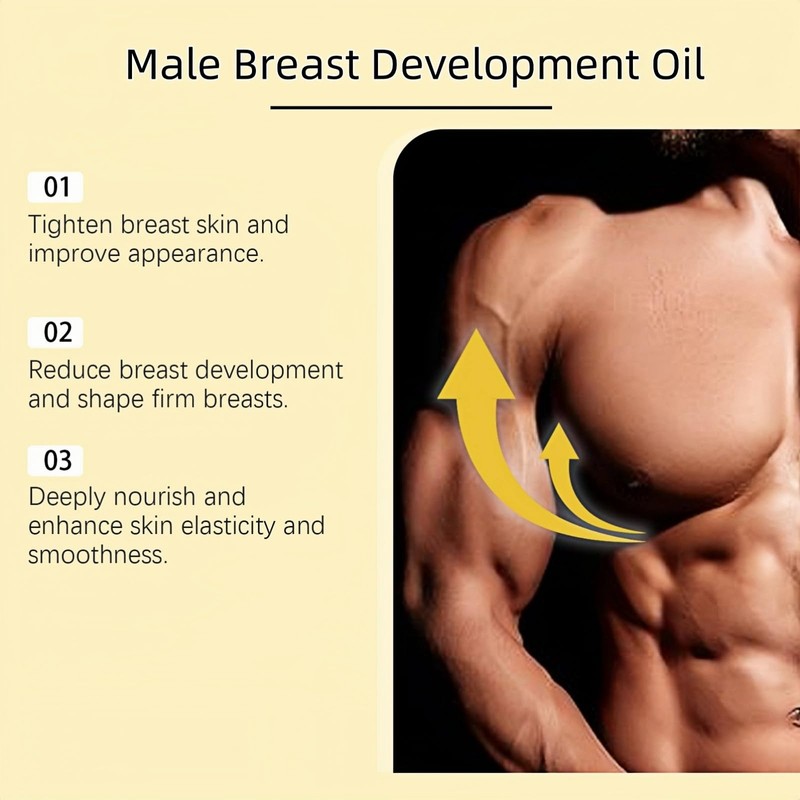 Male Breast Development Oil

01

Tighten breast skin and improve appearance.

02

Reduce breast development and shape firm breasts.

03

Deeply nourish and enhance skin elasticity and smoothness.